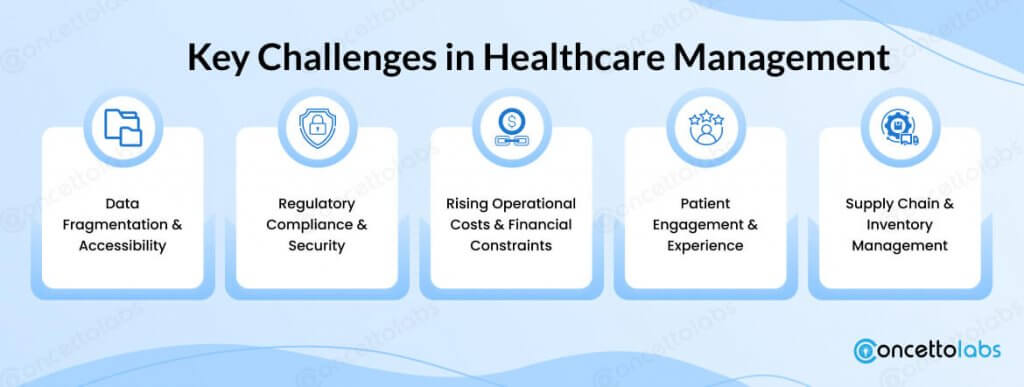 Key Challenges in Healthcare Management

Data Fragmentation & Accessibility

Regulatory Compliance & Security

Rising Operational Costs & Financial Constraints

Patient Engagement & Experience

Supply Chain & Inventory Management

concettolabs